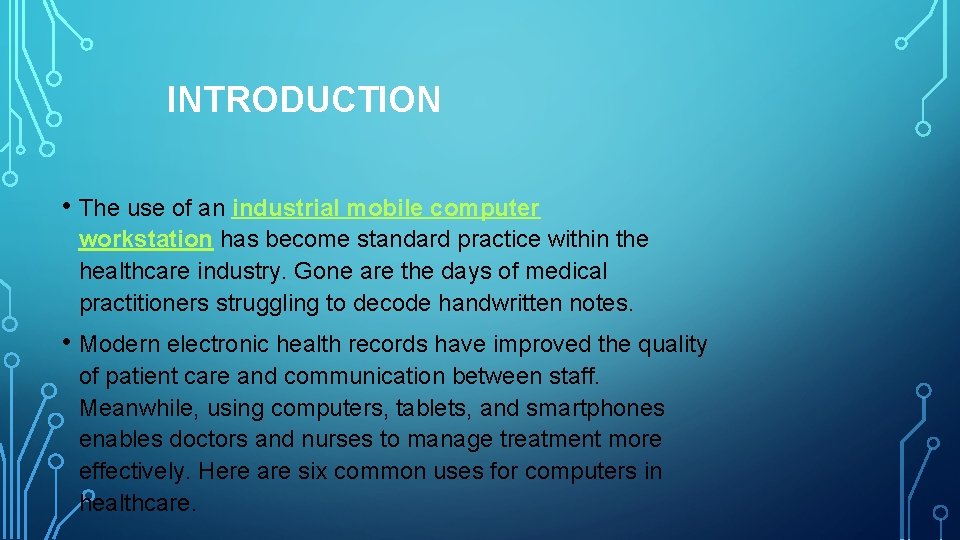 INTRODUCTION

• The use of an industrial mobile computer workstation has become standard practice within the healthcare industry. Gone are the days of medical practitioners struggling to decode handwritten notes.

• Modern electronic health records have improved the quality of patient care and communication between staff. Meanwhile, using computers, tablets, and smartphones enables doctors and nurses to manage treatment more effectively. Here are six common uses for computers in healthcare.